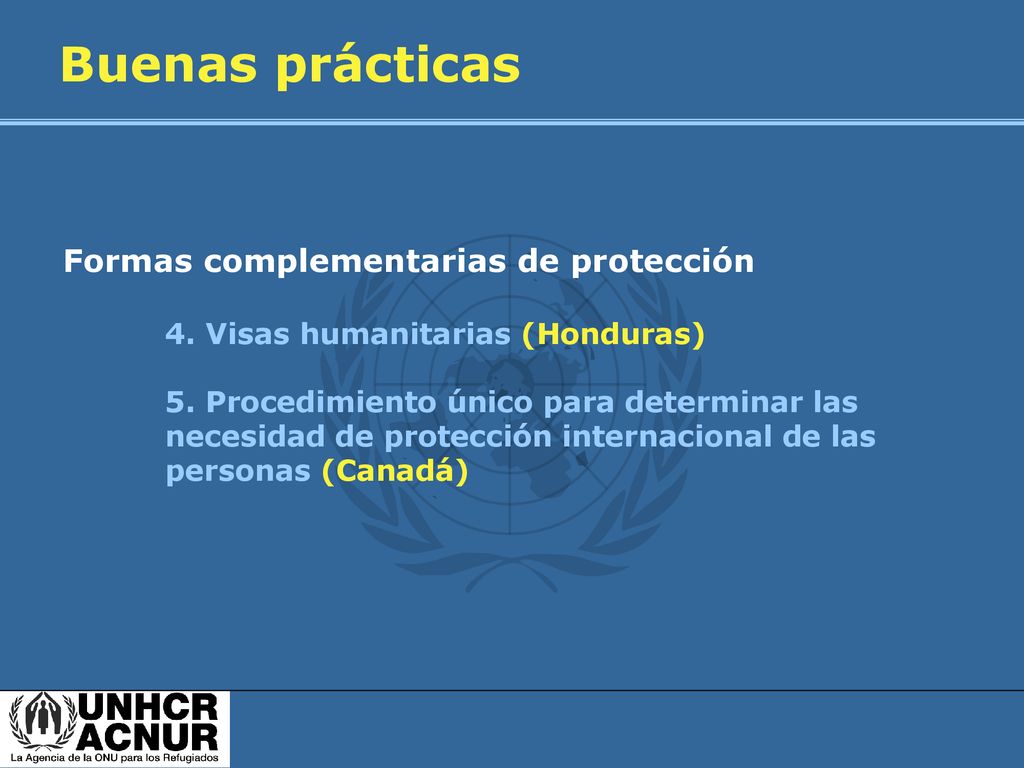 Buenas prácticas

Formas complementarias de protección

4. Visas humanitarias (Honduras)

5. Procedimiento único para determinar las necesidad de protección internacional de las personas (Canadá)

UNHCR
ACNUR
La Agencia de la ONU para los Refugiados